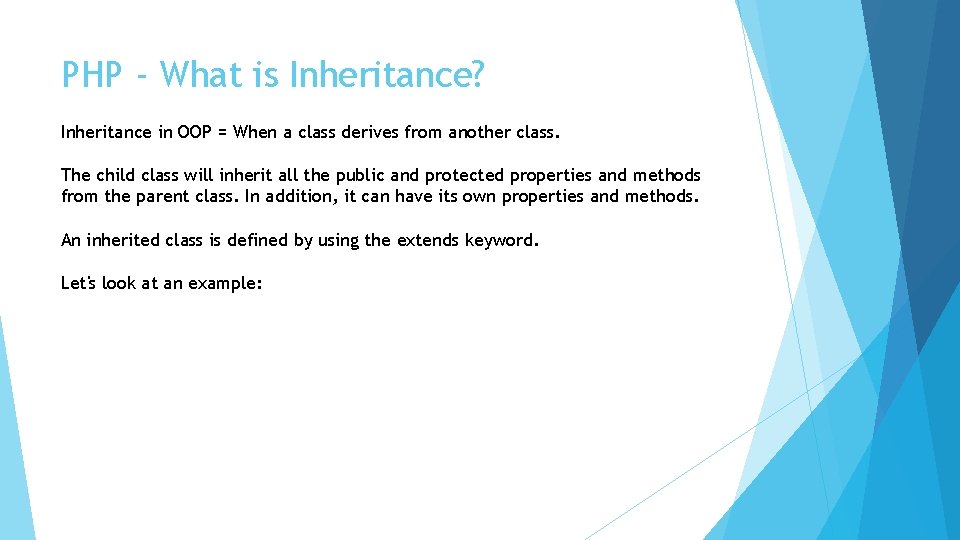 PHP - What is Inheritance?

Inheritance in OOP = When a class derives from another class.

The child class will inherit all the public and protected properties and methods from the parent class. In addition, it can have its own properties and methods.

An inherited class is defined by using the extends keyword.

Let's look at an example: